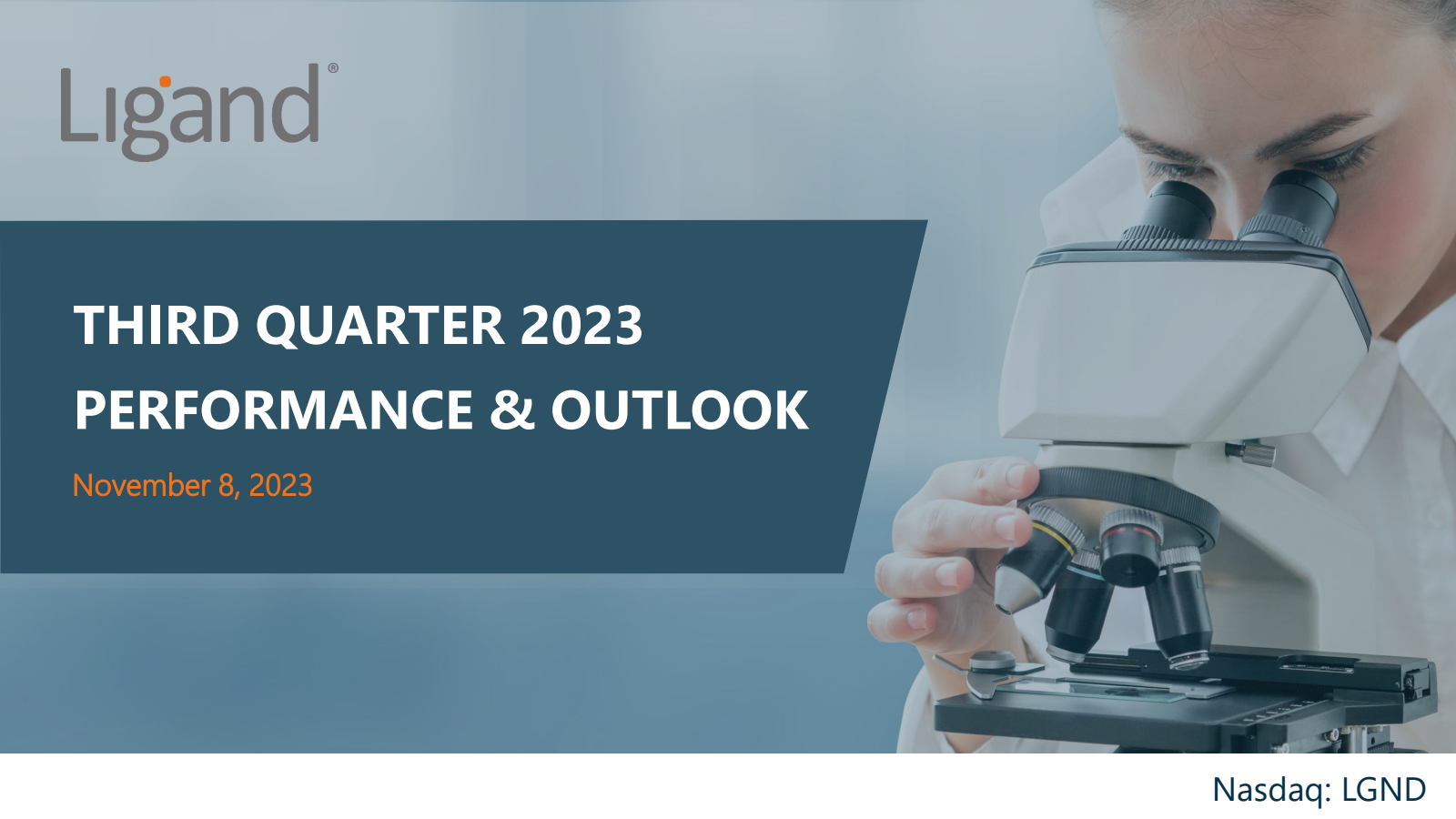 Ligand®

THIRD QUARTER 2023
PERFORMANCE & OUTLOOK

November 8, 2023

Nasdaq: LGND